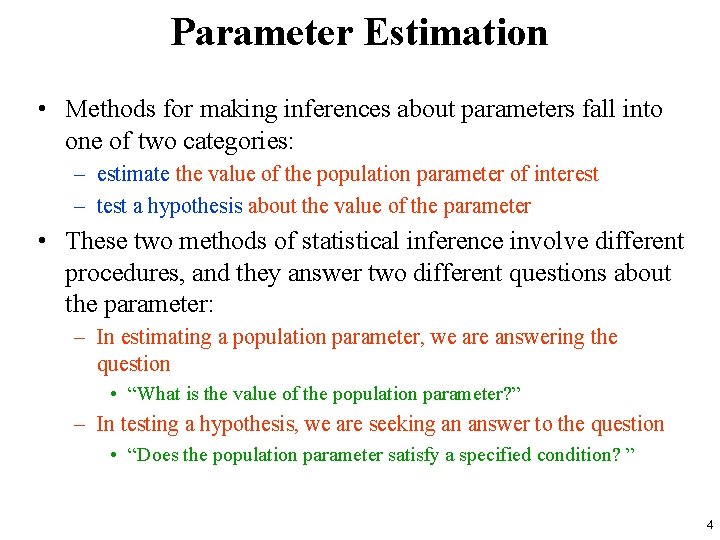 Parameter Estimation

• Methods for making inferences about parameters fall into one of two categories:

– estimate the value of the population parameter of interest

– test a hypothesis about the value of the parameter

• These two methods of statistical inference involve different procedures, and they answer two different questions about the parameter:

– In estimating a population parameter, we are answering the question

• “What is the value of the population parameter?”

– In testing a hypothesis, we are seeking an answer to the question

• “Does the population parameter satisfy a specified condition? ”

4